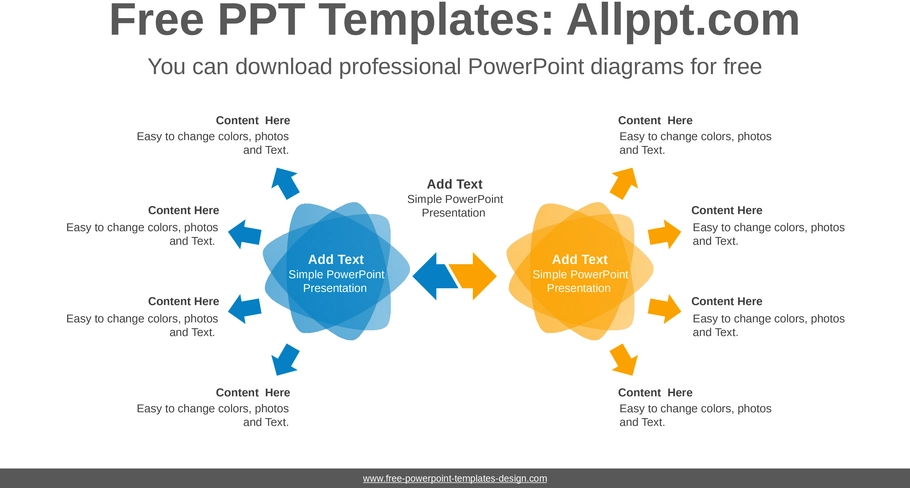 Free PPT Templates: Allppt.com

You can download professional PowerPoint diagrams for free

Content Here
Easy to change colors, photos and Text.

Content Here
Easy to change colors, photos and Text.

Content Here
Easy to change colors, photos and Text.

Content Here
Easy to change colors, photos and Text.

Add Text
Simple PowerPoint Presentation

Add Text
Simple PowerPoint Presentation

Add Text
Simple PowerPoint Presentation

Content Here
Easy to change colors, photos and Text.

Content Here
Easy to change colors, photos and Text.

Content Here
Easy to change colors, photos and Text.

Content Here
Easy to change colors, photos and Text.

www.free-powerpoint-templates-design.com